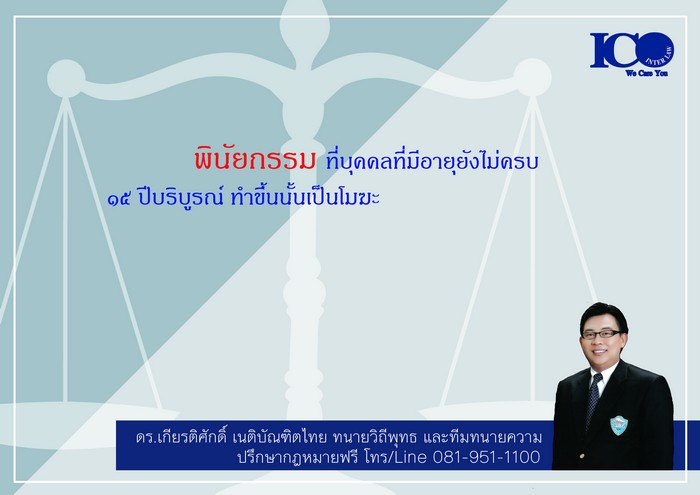 ICO INTER LAW
We Care You

พินัยกรรม ที่บุคคลที่มีอายุยังไม่ครบ ๑๕ ปีบริบูรณ์ ทำขึ้นนั้นเป็นโมฆะ

ดร.เกียรติศักดิ์ เนติบัณฑิตไทย ทนายวิถีพุทธ และทีมทนายความ
ปรึกษากฎหมายฟรี โทร/Line 081-951-1100